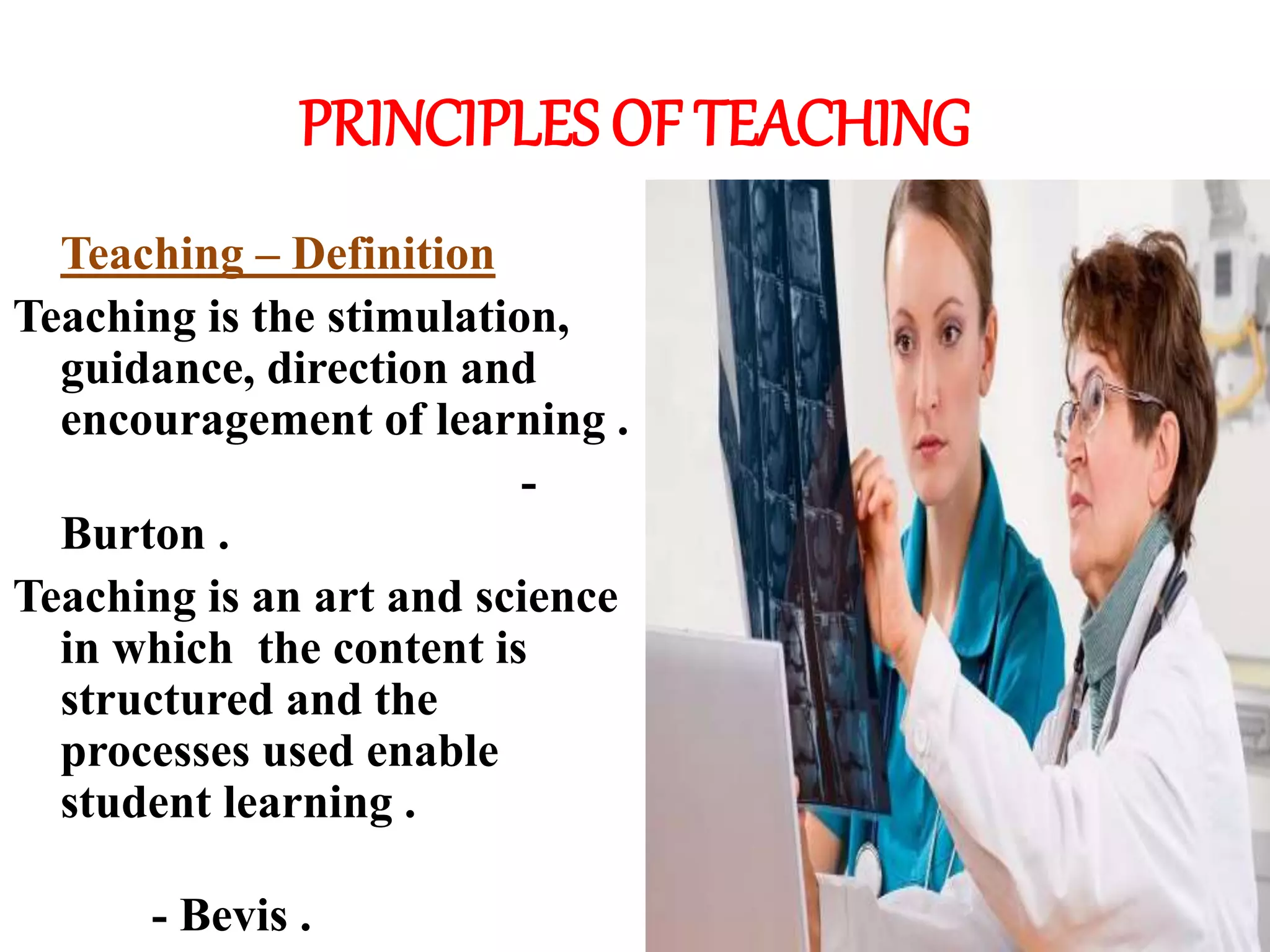 PRINCIPLES OF TEACHING

Teaching – Definition

Teaching is the stimulation, guidance, direction and encouragement of learning .

-

Burton .

Teaching is an art and science in which the content is structured and the processes used enable student learning .

- Bevis .